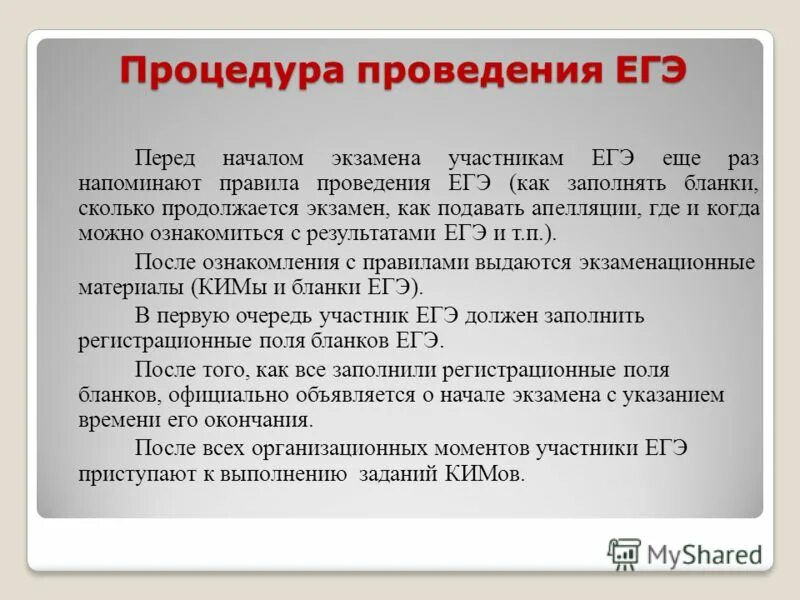 Процедура проведения ЕГЭ

Перед началом экзамена участникам ЕГЭ еще раз напоминают правила проведения ЕГЭ (как заполнять бланки, сколько продолжается экзамен, как подавать апелляции, где и когда можно ознакомиться с результатами ЕГЭ и т.п.).

После ознакомления с правилами выдаются экзаменационные материалы (КИМы и бланки ЕГЭ).

В первую очередь участник ЕГЭ должен заполнить регистрационные поля бланков ЕГЭ.

После того, как все заполнили регистрационные поля бланков, официально объявляется о начале экзамена с указанием времени его окончания.

После всех организационных моментов участники ЕГЭ приступают к выполнению заданий КИМов.

MyShared